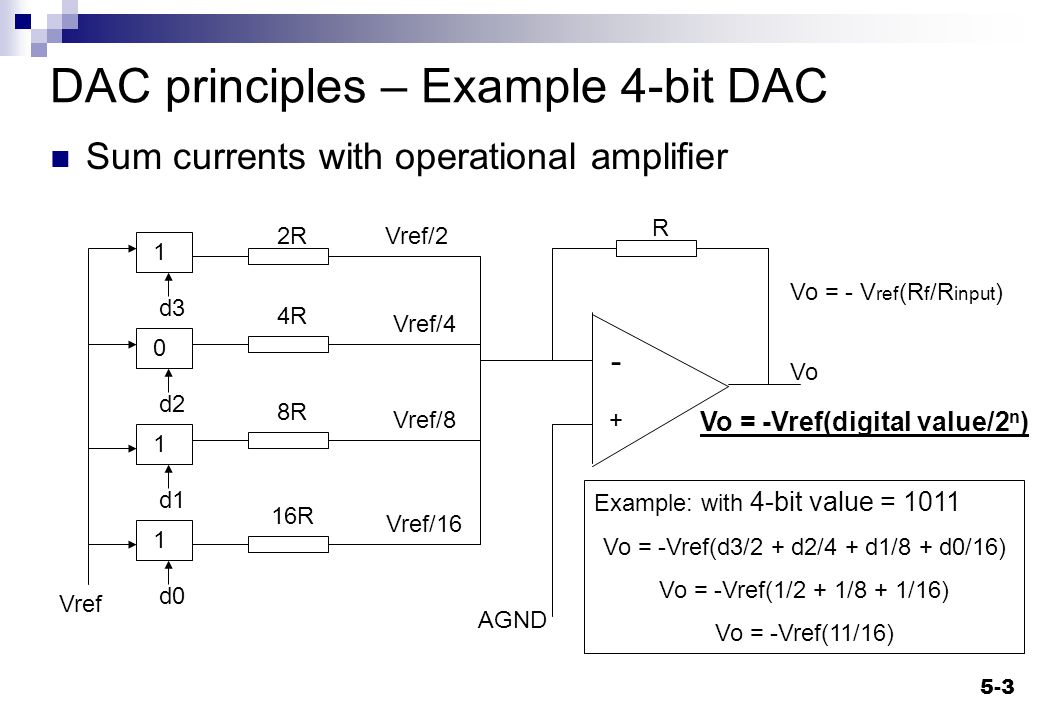 DAC principles – Example 4-bit DAC

Sum currents with operational amplifier

1
d3
0
d2
1
d1
1
d0
Vref

2R
4R
8R
16R

Vref/2
Vref/4
Vref/8
Vref/16

R

-
+

AGND

Vo = - $V_{ref}(R_f/R_{input})$

Vo

Vo = -Vref(digital value/$2^n$)

Example: with 4-bit value = 1011
Vo = -Vref(d3/2 + d2/4 + d1/8 + d0/16)
Vo = -Vref(1/2 + 1/8 + 1/16)
Vo = -Vref(11/16)

5-3